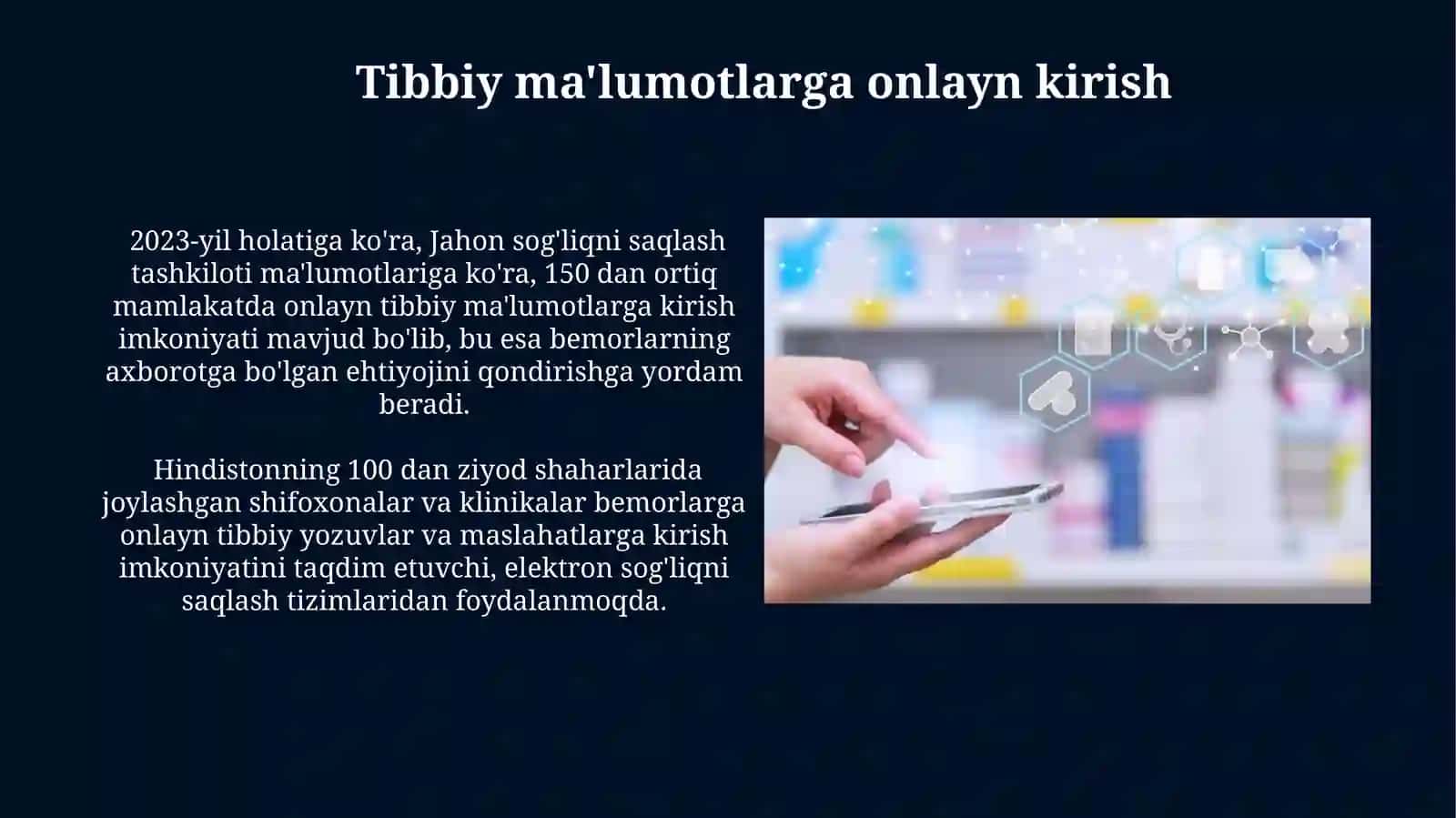 Tibbiy ma'lumotlarga onlayn kirish

2023-yil holatiga ko'ra, Jahon sog'liqni saqlash tashkiloti ma'lumotlariga ko'ra, 150 dan ortiq mamlakatda onlayn tibbiy ma'lumotlarga kirish imkoniyati mavjud bo'lib, bu esa bemorlarning axborotga bo'lgan ehtiyojini qondirishga yordam beradi.

Hindistonning 100 dan ziyod shaharlarida joylashgan shifoxonalar va klinikalar bemorlarga onlayn tibbiy yozuvlar va maslahatlarga kirish imkoniyatini taqdim etuvchi, elektron sog'liqni saqlash tizimlaridan foydalanmoqda.